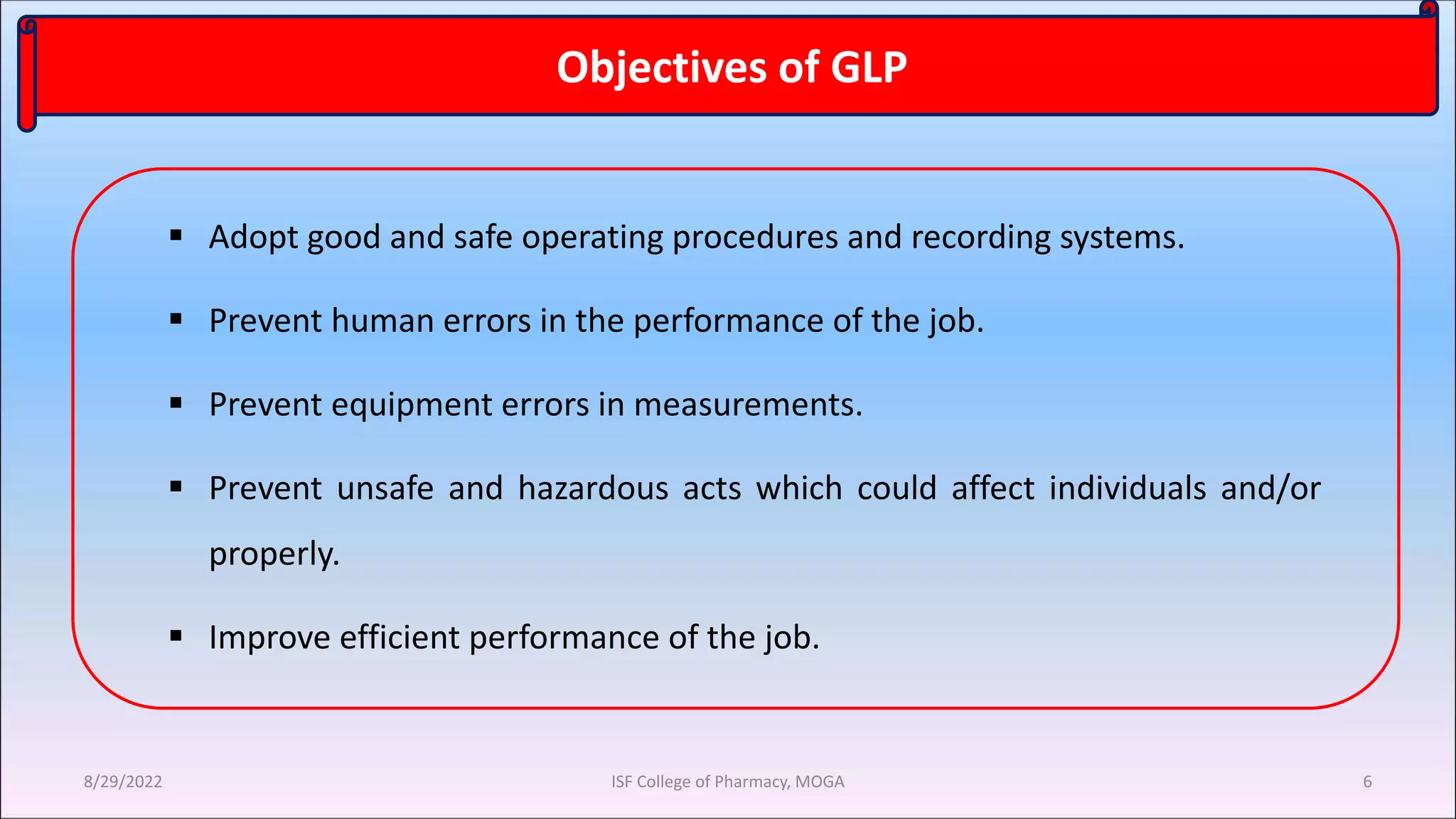 Objectives of GLP

▪ Adopt good and safe operating procedures and recording systems.

▪ Prevent human errors in the performance of the job.

▪ Prevent equipment errors in measurements.

▪ Prevent unsafe and hazardous acts which could affect individuals and/or properly.

▪ Improve efficient performance of the job.

8/29/2022

ISF College of Pharmacy, MOGA

6